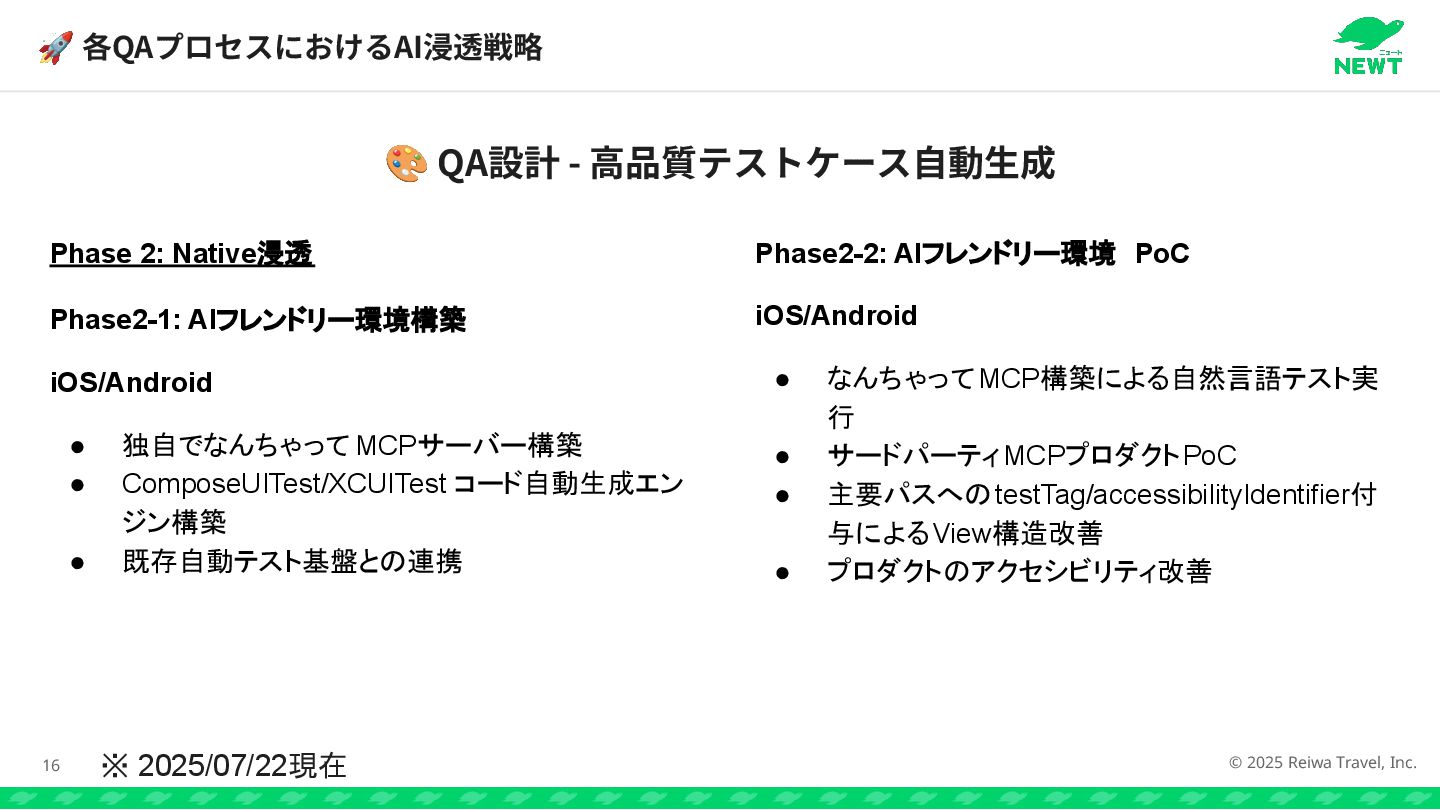 🚀 各QAプロセスにおけるAI浸透戦略

ニュート
NEWT

🎨 QA設計 - 高品質テストケース自動生成

Phase 2: Native浸透

Phase2-1: AIフレンドリー環境構築

iOS/Android

● 独自でなんちゃってMCPサーバー構築
● ComposeUITest/XCUITest コード自動生成エンジン構築
● 既存自動テスト基盤との連携

Phase2-2: AIフレンドリー環境 PoC

iOS/Android

● なんちゃってMCP構築による自然言語テスト実行
● サードパーティMCPプロダクトPoC
● 主要パスへのtestTag/accessibilityIdentifier付与によるView構造改善
● プロダクトのアクセシビリティ改善

16 ※ 2025/07/22現在

© 2025 Reiwa Travel, Inc.